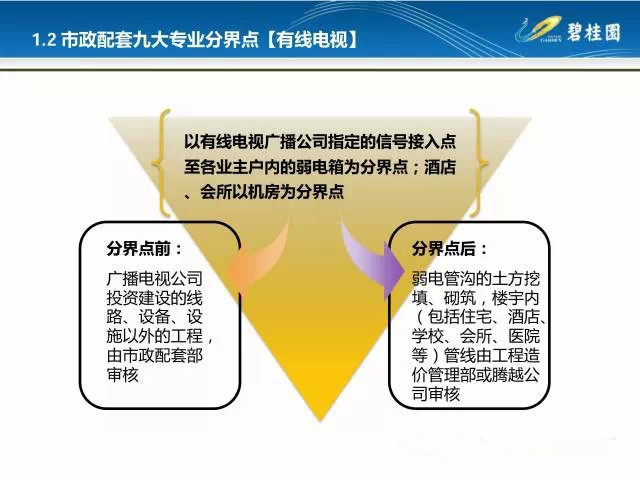 1.2 市政配套九大专业分界点【有线电视】

碧桂园

以有线电视广播公司指定的信号接入点至各业主户内的弱电箱为分界点；酒店、会所以机房为分界点

分界点前：

广播电视公司投资建设的线路、设备、设施以外的工程，由市政配套部审核

分界点后：

弱电管沟的土方挖填、砌筑，楼宇内（包括住宅、酒店、学校、会所、医院等）管线由工程造价管理部或腾越公司审核